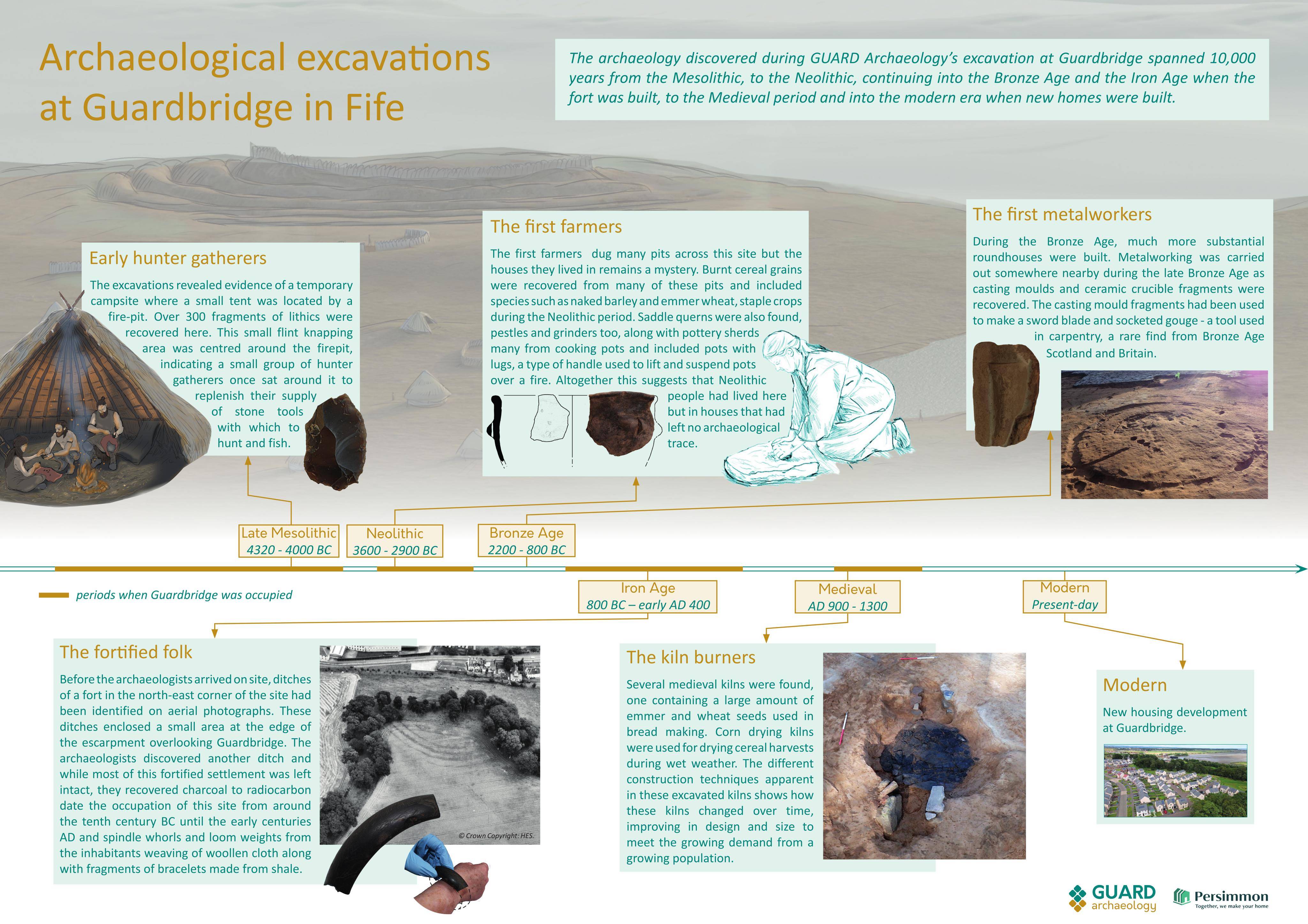 Archaeological excavations at Guardbridge in Fife

The archaeology discovered during GUARD Archaeology's excavation at Guardbridge spanned 10,000 years from the Mesolithic, to the Neolithic, continuing into the Bronze Age and the Iron Age when the fort was built, to the Medieval period and into the modern era when new homes were built.

Early hunter gatherers

The excavations revealed evidence of a temporary campsite where a small tent was located by a fire-pit. Over 300 fragments of lithics were recovered here. This small flint knapping area was centred around the firepit, indicating a small group of hunter gatherers once sat around it to replenish their supply of stone tools with which to hunt and fish.

The first farmers

The first farmers dug many pits across this site but the houses they lived in remains a mystery. Burnt cereal grains were recovered from many of these pits and included species such as naked barley and emmer wheat, staple crops during the Neolithic period. Saddle querns were also found, pestles and grinders too, along with pottery sherds many from cooking pots and included pots with lugs, a type of handle used to lift and suspend pots over a fire. Altogether this suggests that Neolithic people had lived here but in houses that had left no archaeological trace.

The first metalworkers

During the Bronze Age, much more substantial roundhouses were built. Metalworking was carried out somewhere nearby during the late Bronze Age as casting moulds and ceramic crucible fragments were recovered. The casting mould fragments had been used to make a sword blade and socketed gouge - a tool used in carpentry, a rare find from Bronze Age Scotland and Britain.

Late Mesolithic
4320 - 4000 BC

Neolithic
3600 - 2900 BC

Bronze Age
2200 - 800 BC

periods when Guardbridge was occupied

Iron Age
800 BC – early AD 400

Medieval
AD 900 - 1300

Modern
Present-day

The fortified folk

Before the archaeologists arrived on site, ditches of a fort in the north-east corner of the site had been identified on aerial photographs. These ditches enclosed a small area at the edge of the escarpment overlooking Guardbridge. The archaeologists discovered another ditch and while most of this fortified settlement was left intact, they recovered charcoal to radiocarbon date the occupation of this site from around the tenth century BC until the early centuries AD and spindle whorls and loom weights from the inhabitants weaving of woollen cloth along with fragments of bracelets made from shale.

© Crown Copyright: HES.

The kiln burners

Several medieval kilns were found, one containing a large amount of emmer and wheat seeds used in bread making. Corn drying kilns were used for drying cereal harvests during wet weather. The different construction techniques apparent in these excavated kilns shows how these kilns changed over time, improving in design and size to meet the growing demand from a growing population.

Modern

New housing development at Guardbridge.

GUARD archaeology

Persimmon
Together, we make your home